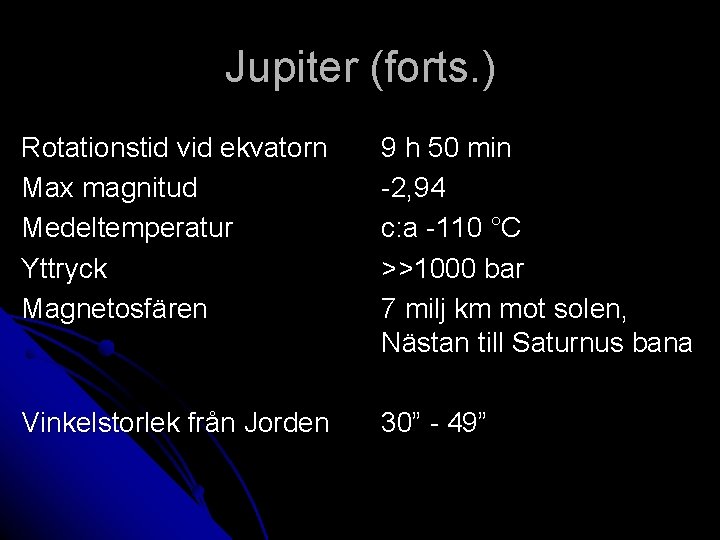 Jupiter (forts.)

| | |
|---|---|
| Rotationstid vid ekvatorn | 9 h 50 min |
| Max magnitud | -2,94 |
| Medeltemperatur | c:a -110 °C |
| Yttryck | >>1000 bar |
| Magnetosfären | 7 milj km mot solen, Nästan till Saturnus bana |
| Vinkelstorlek från Jorden | 30” - 49” |